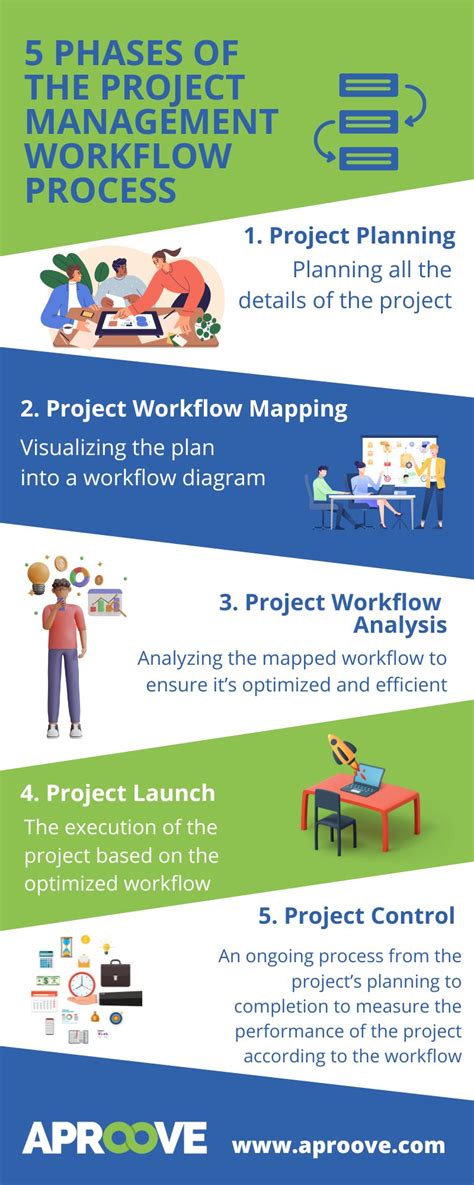 5 PHASES OF THE PROJECT MANAGEMENT WORKFLOW PROCESS

1. Project Planning

Planning all the details of the project

2. Project Workflow Mapping

Visualizing the plan into a workflow diagram

3. Project Workflow Analysis

Analyzing the mapped workflow to ensure it's optimized and efficient

4. Project Launch

The execution of the project based on the optimized workflow

5. Project Control

An ongoing process from the project's planning to completion to measure the performance of the project according to the workflow

APROOVE

www.aproove.com